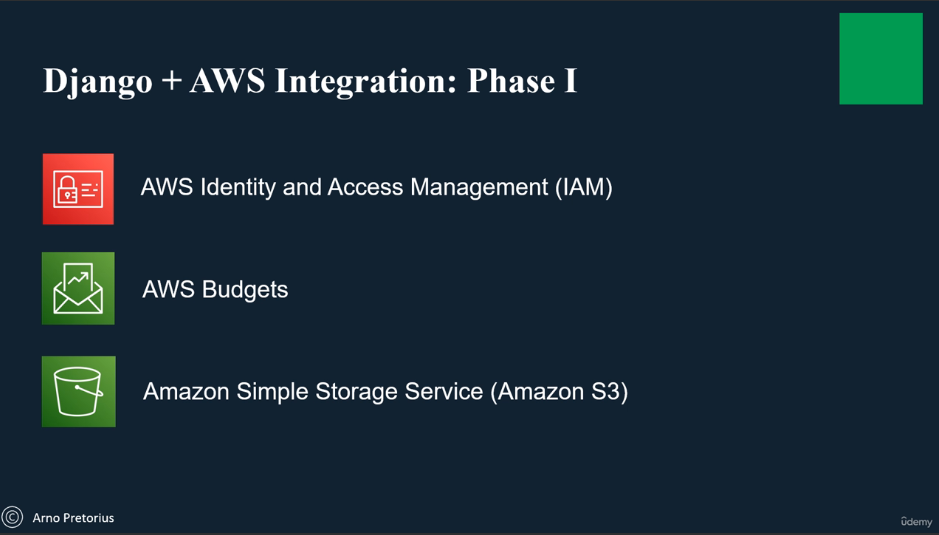 Django + AWS Integration: Phase I

AWS Identity and Access Management (IAM)

AWS Budgets

Amazon Simple Storage Service (Amazon S3)

© Arno Pretorius

ûdemy